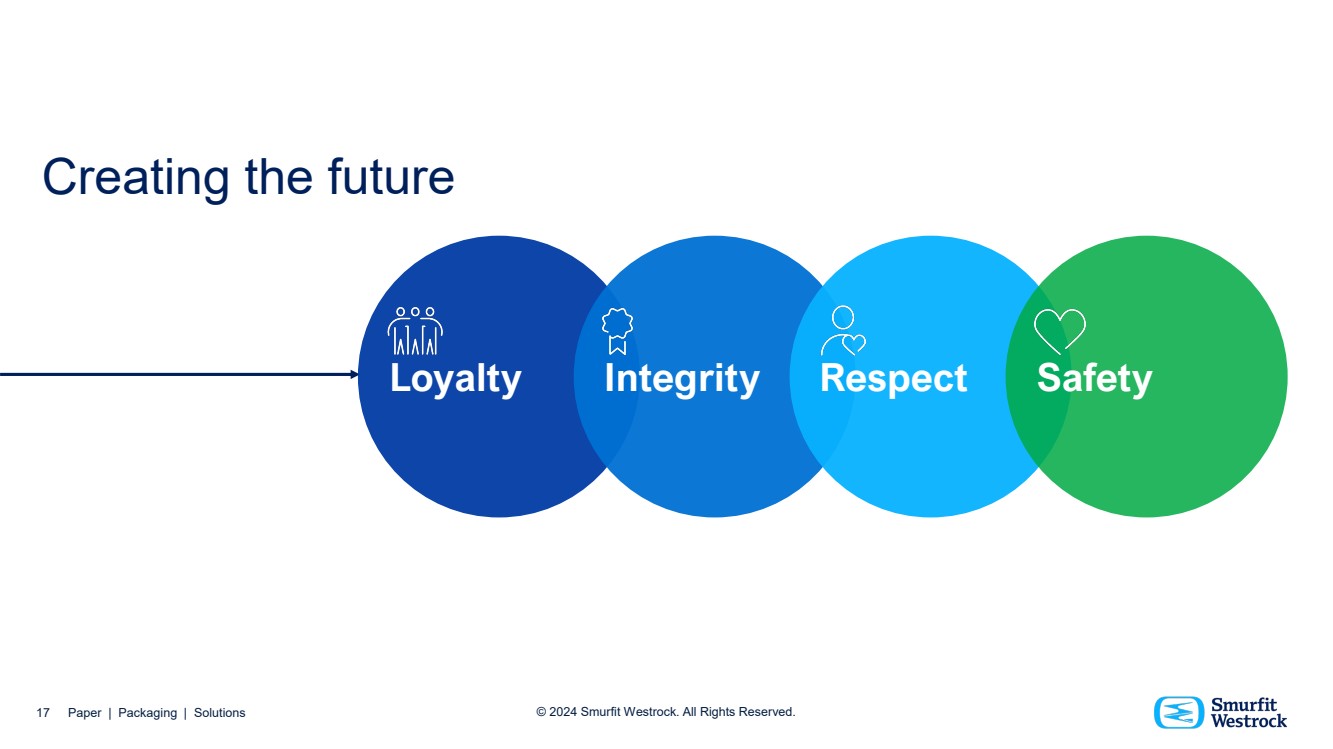 Creating the future

Loyalty

Integrity

Respect

Safety

17 Paper | Packaging | Solutions

© 2024 Smurfit Westrock. All Rights Reserved.

Smurfit
Westrock